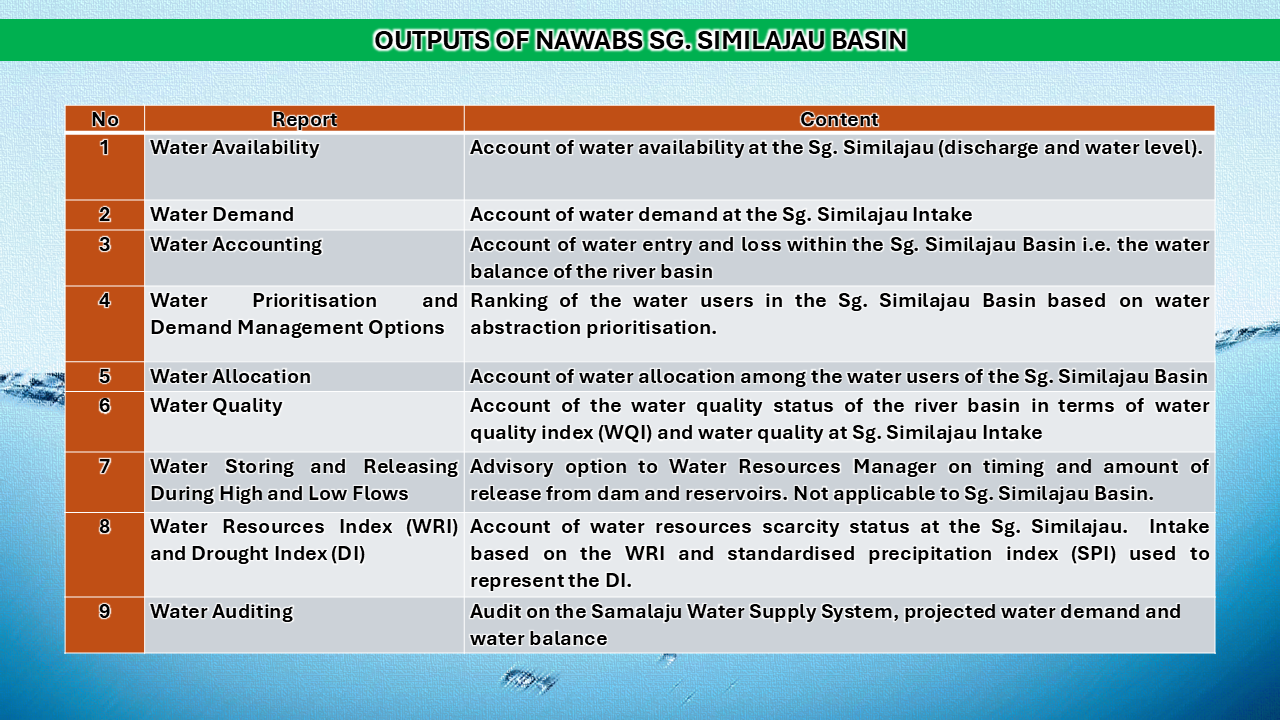 OUTPUTS OF NAWABS SG. SIMILAJAU BASIN

| No | Report | Content |
|---|---|---|
| 1 | Water Availability | Account of water availability at the Sg. Similajau (discharge and water level). |
| 2 | Water Demand | Account of water demand at the Sg. Similajau Intake |
| 3 | Water Accounting | Account of water entry and loss within the Sg. Similajau Basin i.e. the water balance of the river basin |
| 4 | Water Prioritisation and Demand Management Options | Ranking of the water users in the Sg. Similajau Basin based on water abstraction prioritisation. |
| 5 | Water Allocation | Account of water allocation among the water users of the Sg. Similajau Basin |
| 6 | Water Quality | Account of the water quality status of the river basin in terms of water quality index (WQI) and water quality at Sg. Similajau Intake |
| 7 | Water Storing and Releasing During High and Low Flows | Advisory option to Water Resources Manager on timing and amount of release from dam and reservoirs. Not applicable to Sg. Similajau Basin. |
| 8 | Water Resources Index (WRI) and Drought Index (DI) | Account of water resources scarcity status at the Sg. Similajau. Intake based on the WRI and standardised precipitation index (SPI) used to represent the DI. |
| 9 | Water Auditing | Audit on the Samalaju Water Supply System, projected water demand and water balance |